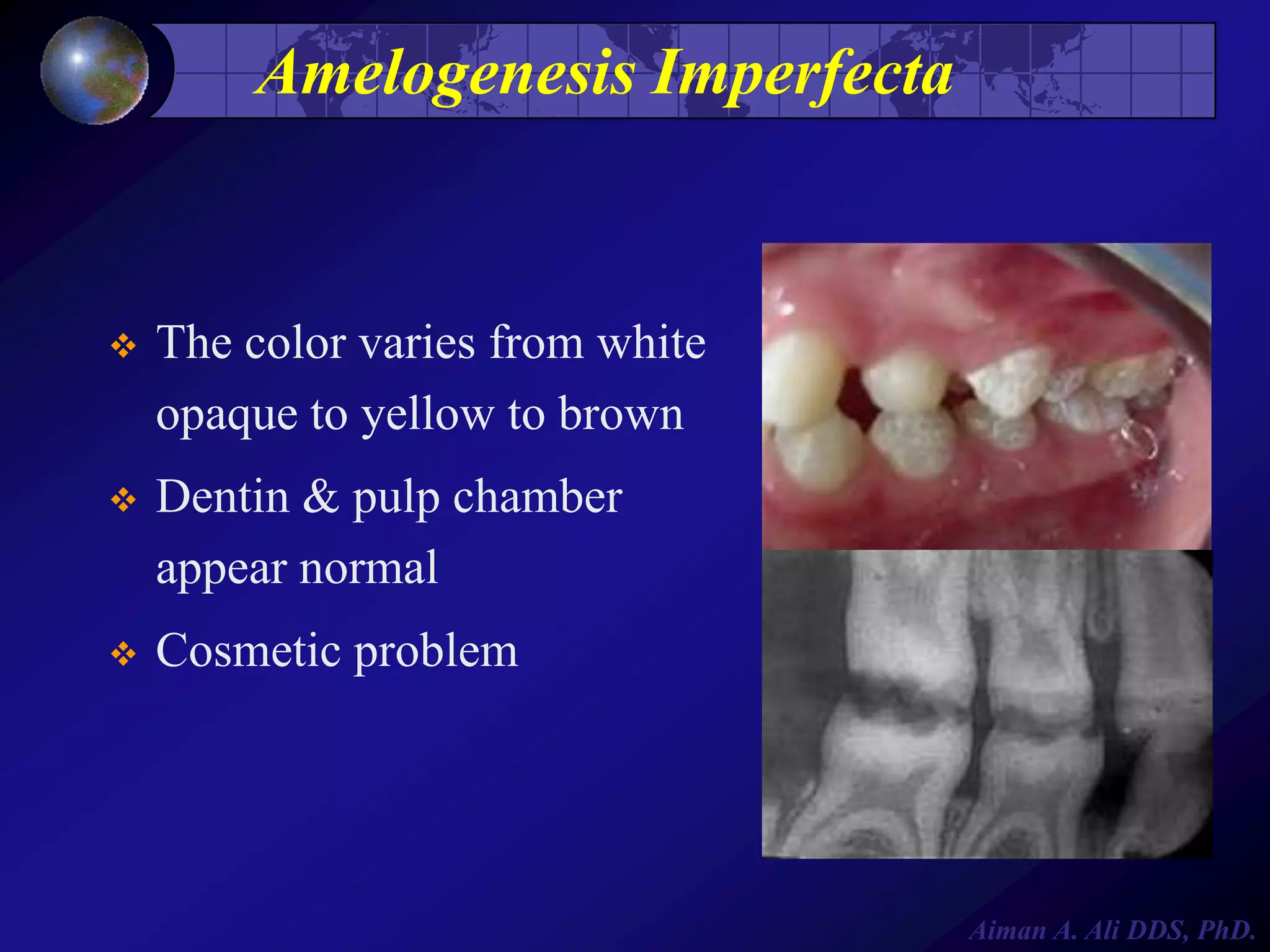 Amelogenesis Imperfecta

❖ The color varies from white opaque to yellow to brown

❖ Dentin & pulp chamber appear normal

❖ Cosmetic problem

Aiman A. Ali DDS, PhD.